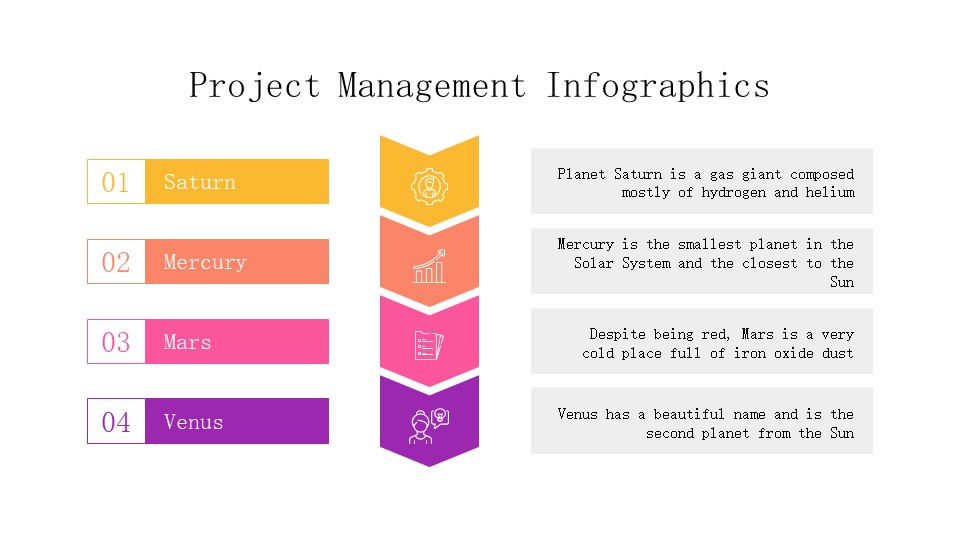 Project Management Infographics

01 Saturn

02 Mercury

03 Mars

04 Venus

Planet Saturn is a gas giant composed mostly of hydrogen and helium

Mercury is the smallest planet in the Solar System and the closest to the Sun

Despite being red, Mars is a very cold place full of iron oxide dust

Venus has a beautiful name and is the second planet from the Sun